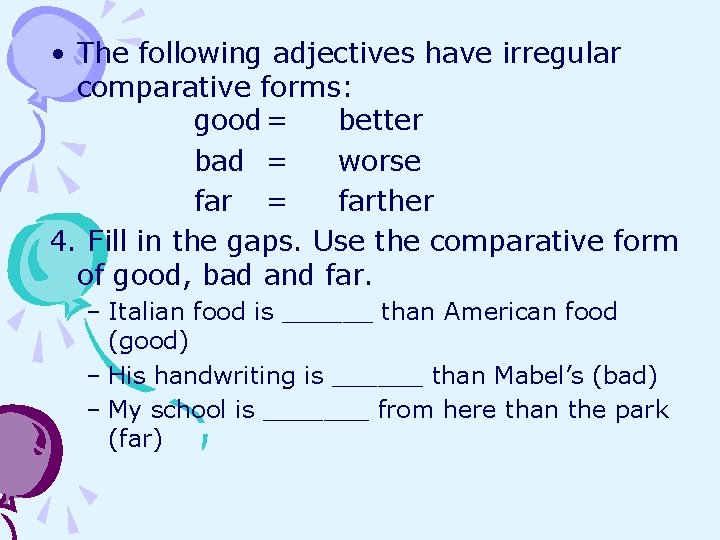 • The following adjectives have irregular comparative forms:

good = better

bad = worse

far = farther

4. Fill in the gaps. Use the comparative form of good, bad and far.

– Italian food is ______ than American food (good)

– His handwriting is ______ than Mabel's (bad)

– My school is _______ from here than the park (far)